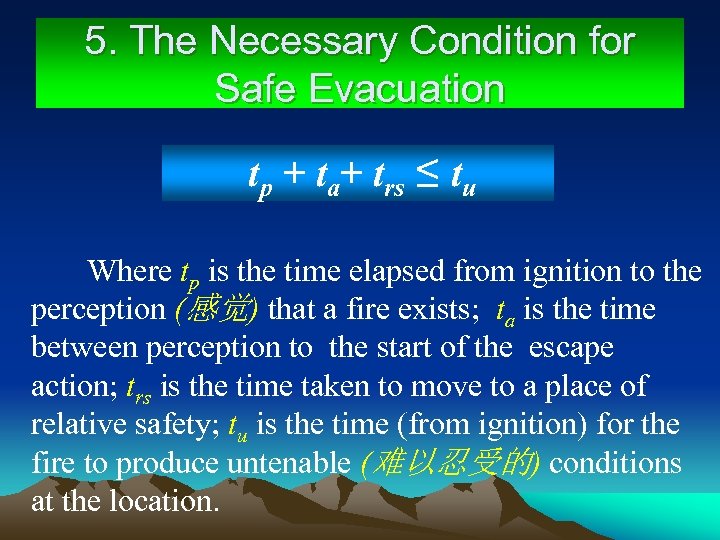 5. The Necessary Condition for Safe Evacuation

$t_p + t_a + t_{rs} \leq t_u$

Where $t_p$ is the time elapsed from ignition to the perception (感觉) that a fire exists; $t_a$ is the time between perception to the start of the escape action; $t_{rs}$ is the time taken to move to a place of relative safety; $t_u$ is the time (from ignition) for the fire to produce untenable (难以忍受的) conditions at the location.